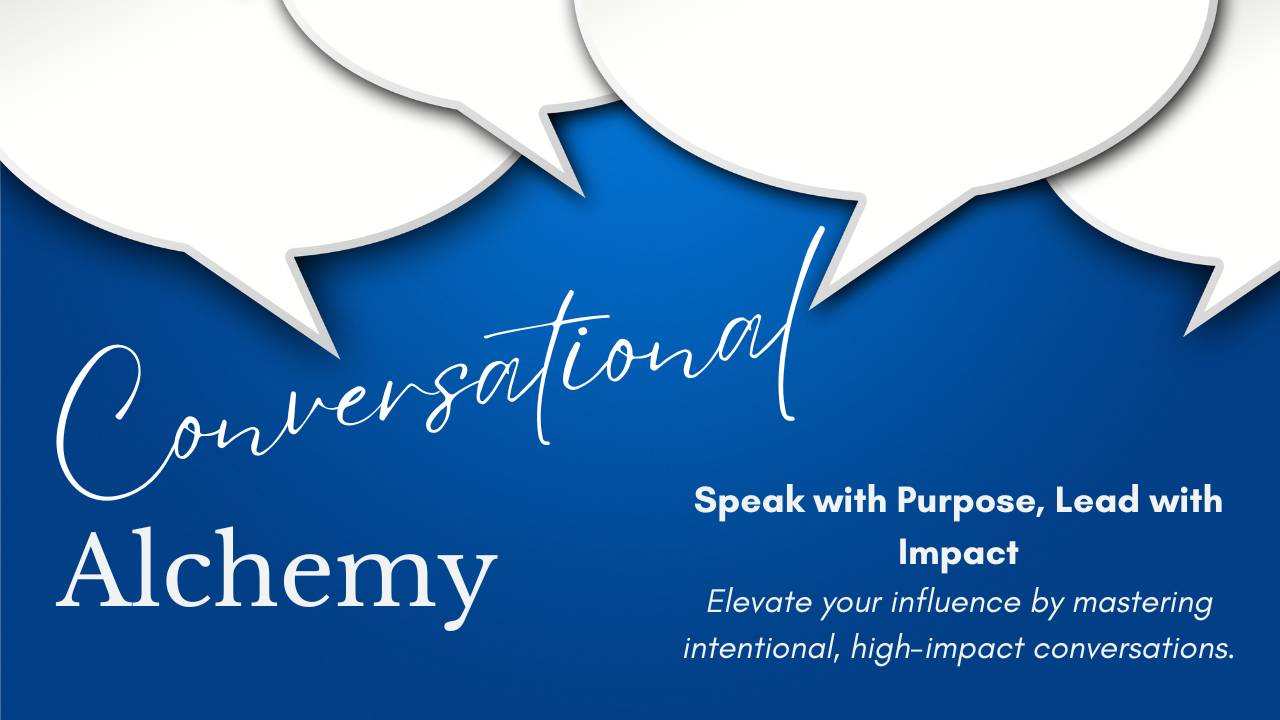 Conversational
Alchemy

Speak with Purpose, Lead with Impact
Elevate your influence by mastering intentional, high-impact conversations.